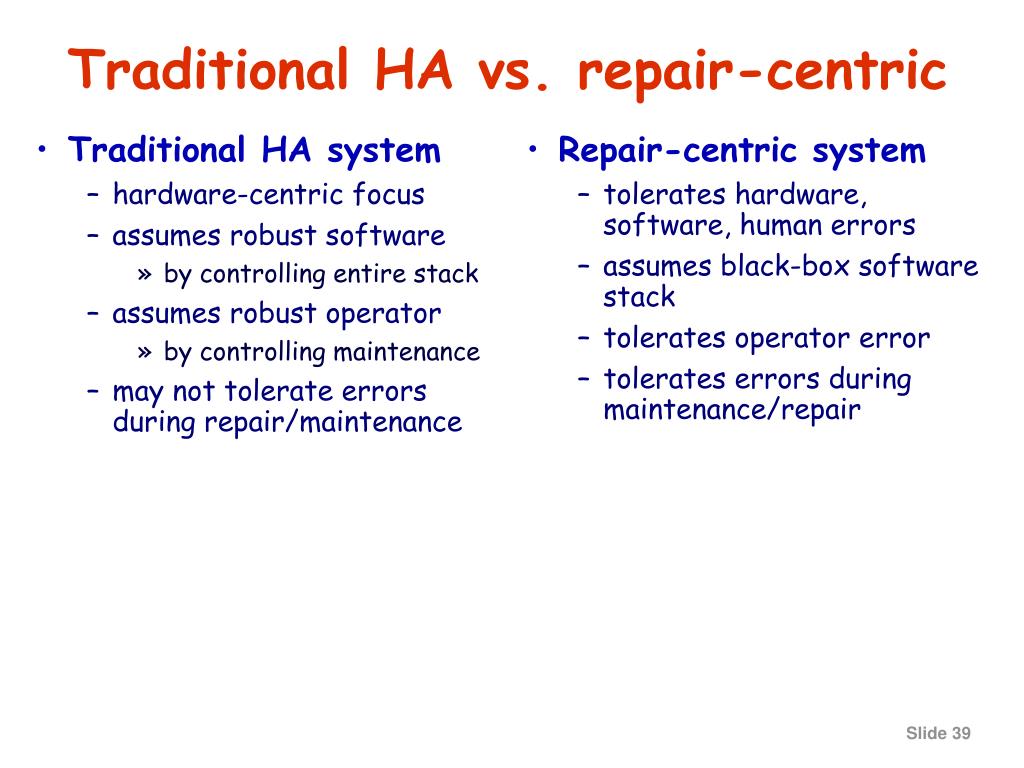 Traditional HA vs. repair-centric

• Traditional HA system
– hardware-centric focus
– assumes robust software
» by controlling entire stack
– assumes robust operator
» by controlling maintenance
– may not tolerate errors during repair/maintenance

• Repair-centric system
– tolerates hardware, software, human errors
– assumes black-box software stack
– tolerates operator error
– tolerates errors during maintenance/repair

Slide 39